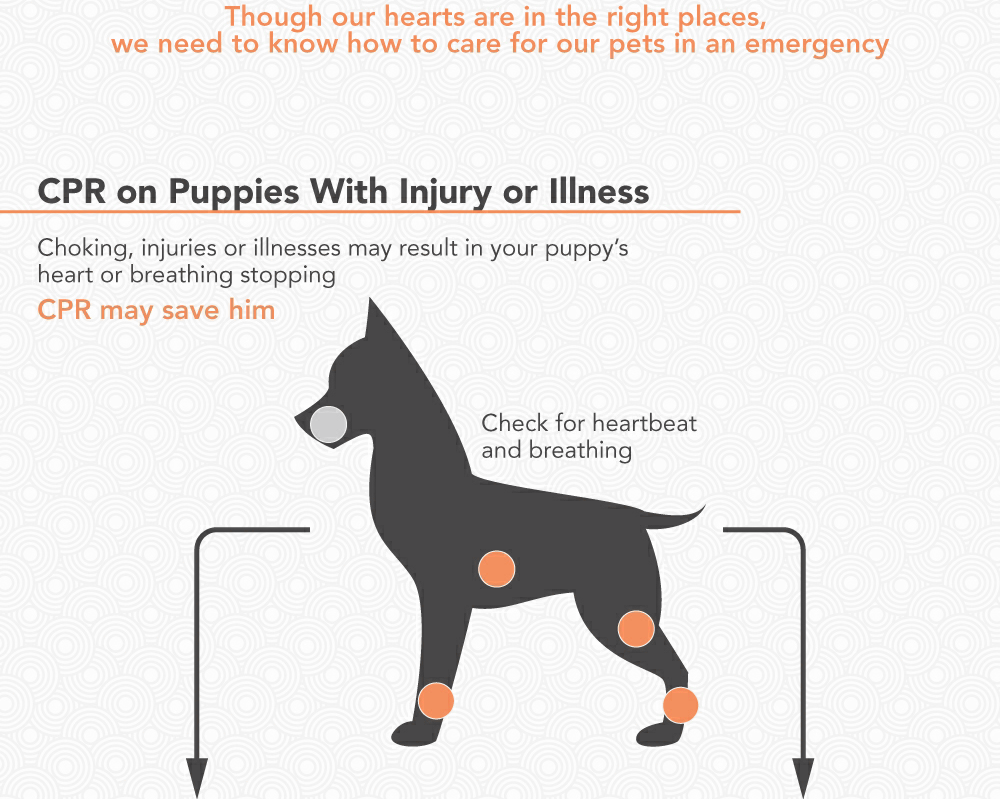 Though our hearts are in the right places, we need to know how to care for our pets in an emergency

CPR on Puppies With Injury or Illness

Choking, injuries or illnesses may result in your puppy's heart or breathing stopping

CPR may save him

Check for heartbeat and breathing